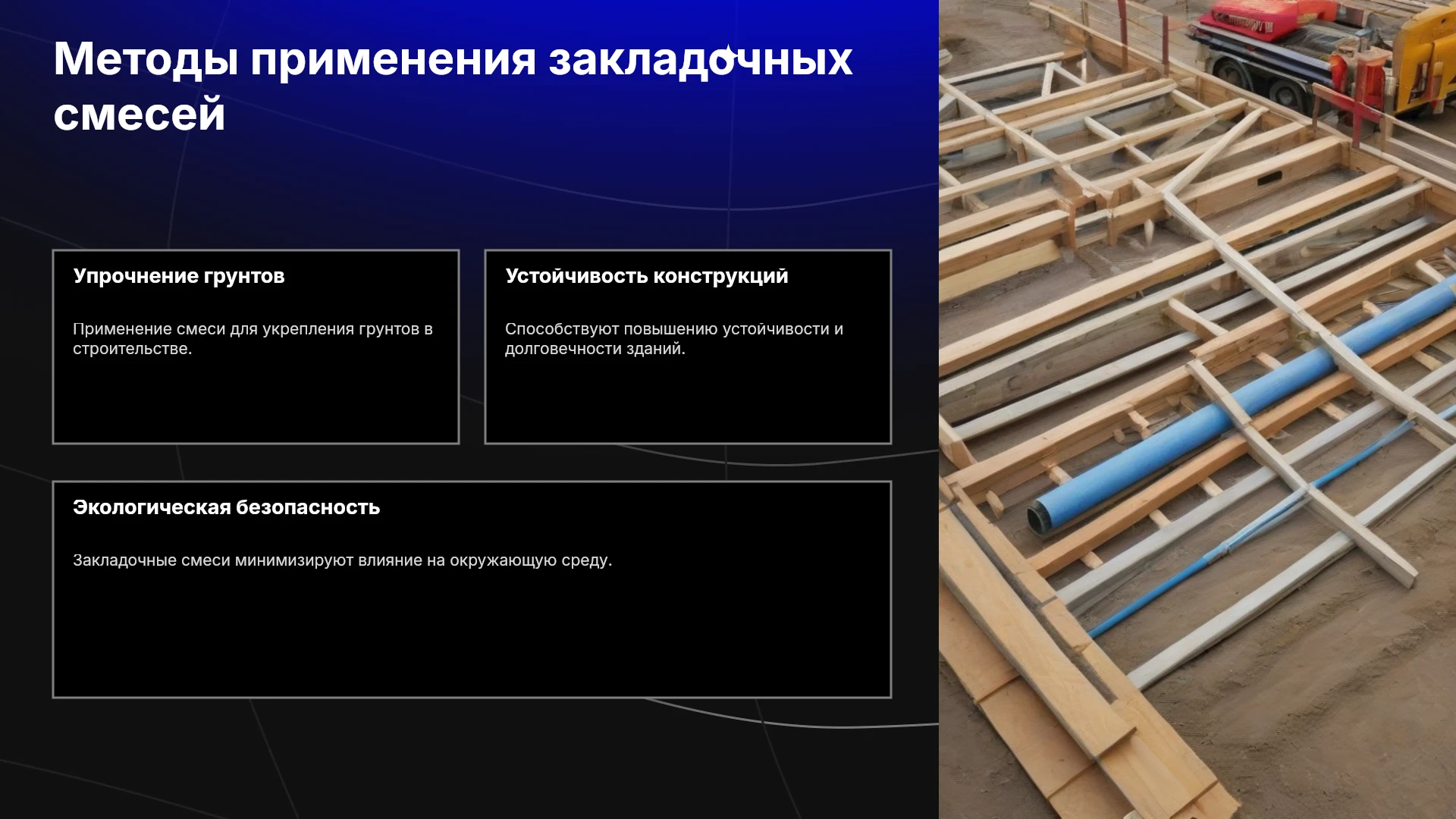 Методы применения закладочных смесей

Упрочнение грунтов

Применение смеси для укрепления грунтов в строительстве.

Устойчивость конструкций

Способствуют повышению устойчивости и долговечности зданий.

Экологическая безопасность

Закладочные смеси минимизируют влияние на окружающую среду.